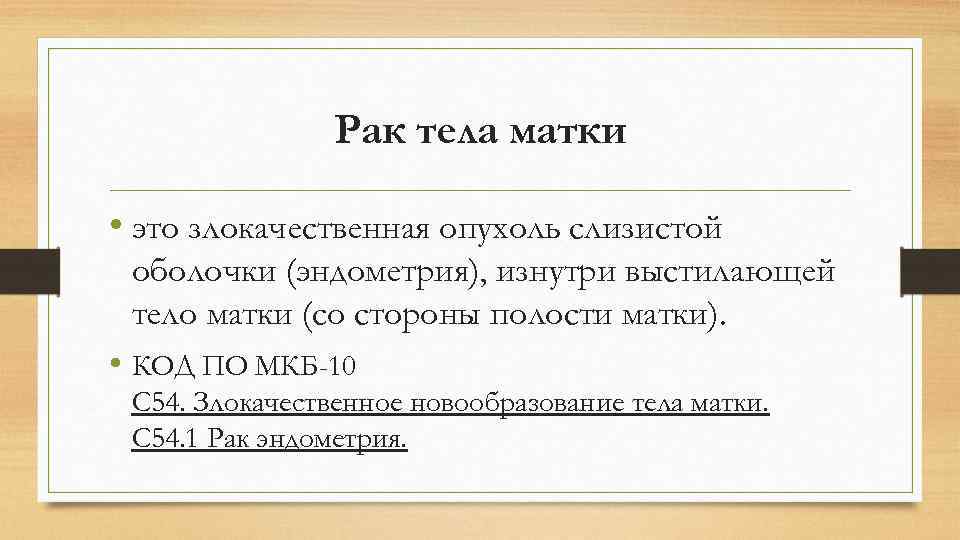 Рак тела матки

• это злокачественная опухоль слизистой оболочки (эндометрия), изнутри выстилающей тело матки (со стороны полости матки).

• КОД ПО МКБ-10
С54. Злокачественное новообразование тела матки.
С54.1 Рак эндометрия.